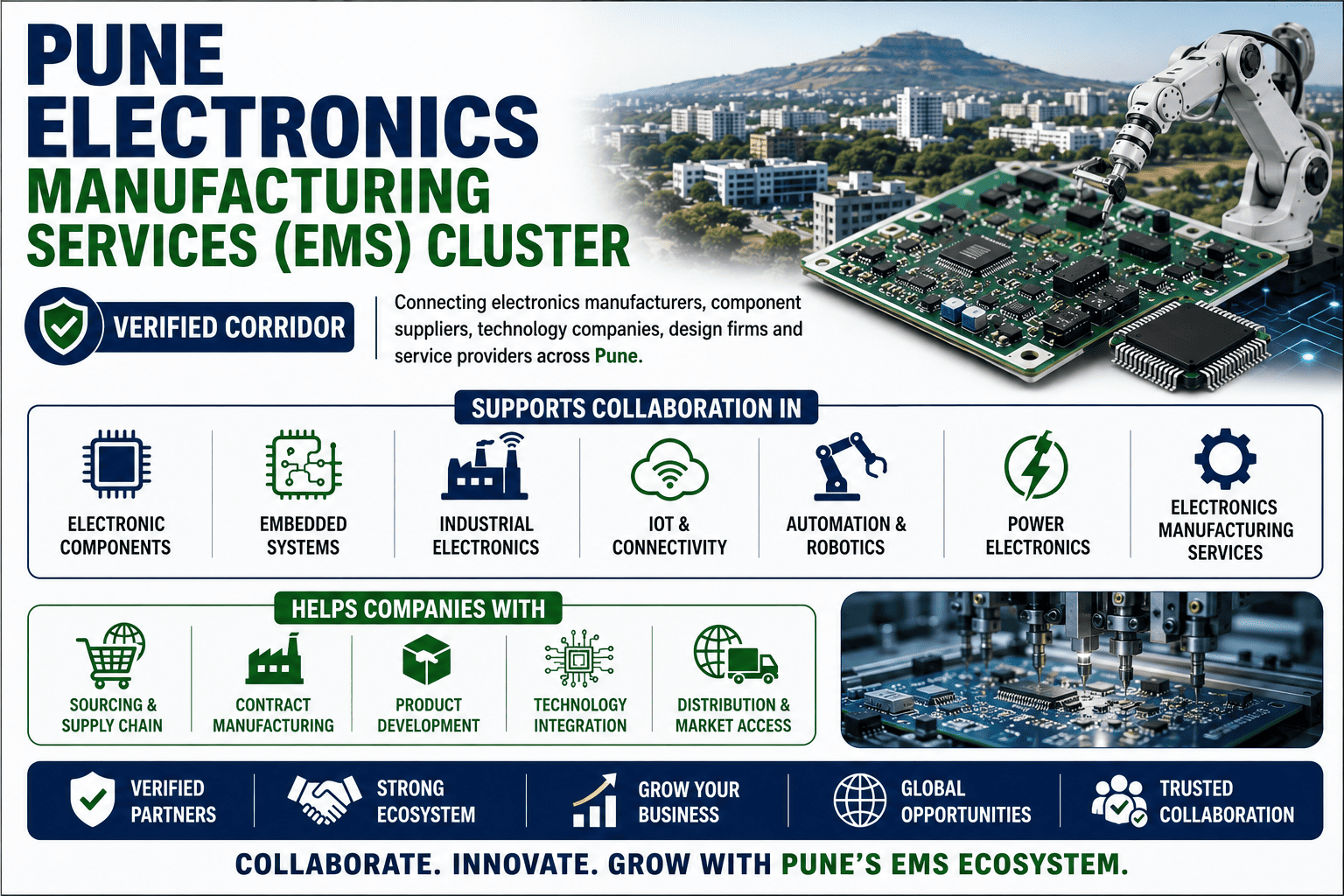 PUNE ELECTRONICS MANUFACTURING SERVICES (EMS) CLUSTER

VERIFIED CORRIDOR

Connecting electronics manufacturers, component suppliers, technology companies, design firms and service providers across Pune.

SUPPORTS COLLABORATION IN

ELECTRONIC COMPONENTS

EMBEDDED SYSTEMS

INDUSTRIAL ELECTRONICS

IOT & CONNECTIVITY

AUTOMATION & ROBOTICS

POWER ELECTRONICS

ELECTRONICS MANUFACTURING SERVICES

HELPS COMPANIES WITH

SOURCING & SUPPLY CHAIN

CONTRACT MANUFACTURING

PRODUCT DEVELOPMENT

TECHNOLOGY INTEGRATION

DISTRIBUTION & MARKET ACCESS

VERIFIED PARTNERS

STRONG ECOSYSTEM

GROW YOUR BUSINESS

GLOBAL OPPORTUNITIES

TRUSTED COLLABORATION

COLLABORATE. INNOVATE. GROW WITH PUNE'S EMS ECOSYSTEM.